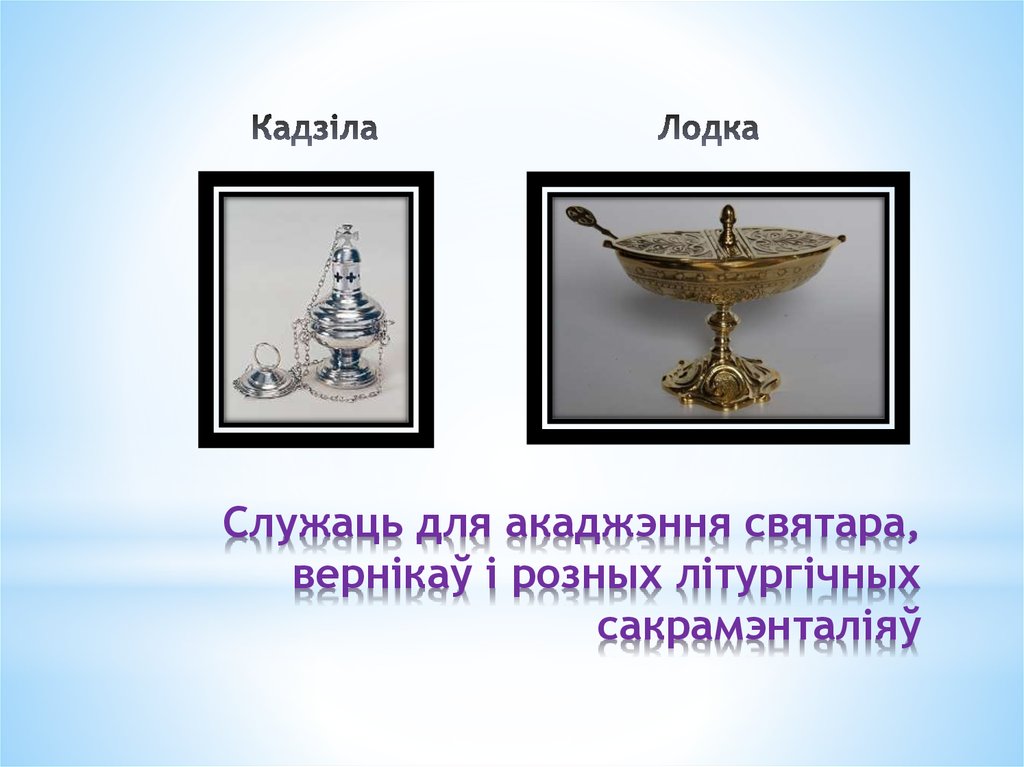 Кадзіла

Лодка

Служаць для акаджэння святара, вернікаў і розных літургічных сакрамэнталіяў